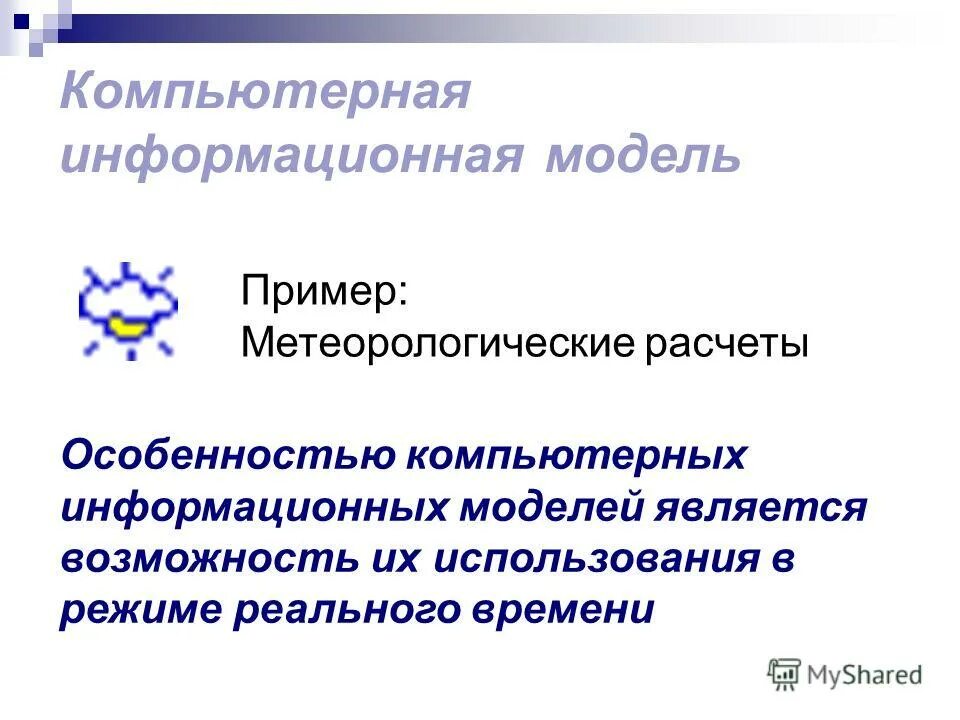 Компьютерная информационная модель

Пример:
Метеорологические расчеты

Особенностью компьютерных информационных моделей является возможность их использования в режиме реального времени

MyShared